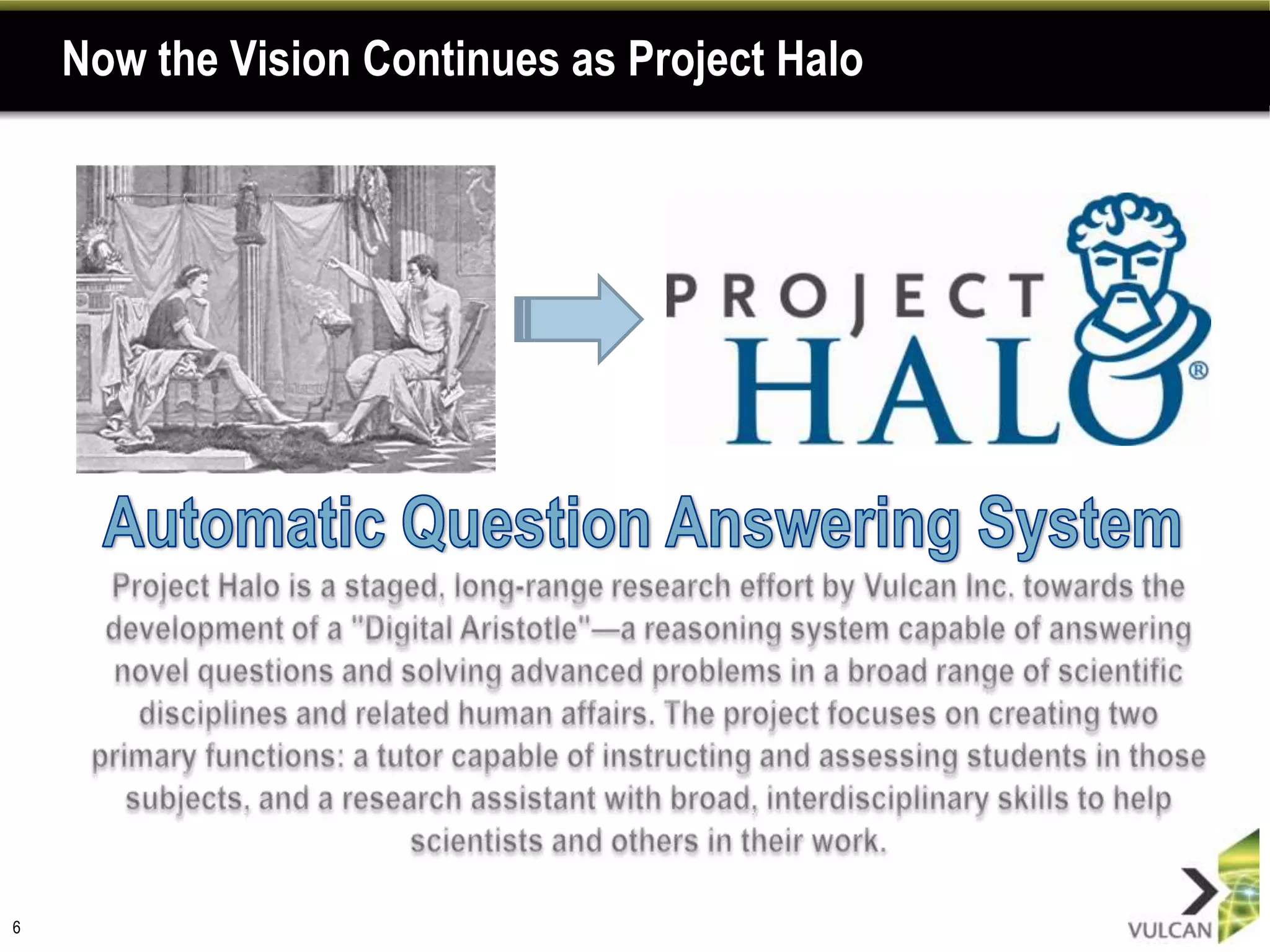 Now the Vision Continues as Project Halo

PROJECT HALO®

Automatic Question Answering System

Project Halo is a staged, long-range research effort by Vulcan Inc. towards the development of a "Digital Aristotle"—a reasoning system capable of answering novel questions and solving advanced problems in a broad range of scientific disciplines and related human affairs. The project focuses on creating two primary functions: a tutor capable of instructing and assessing students in those subjects, and a research assistant with broad, interdisciplinary skills to help scientists and others in their work.

6

VULCAN